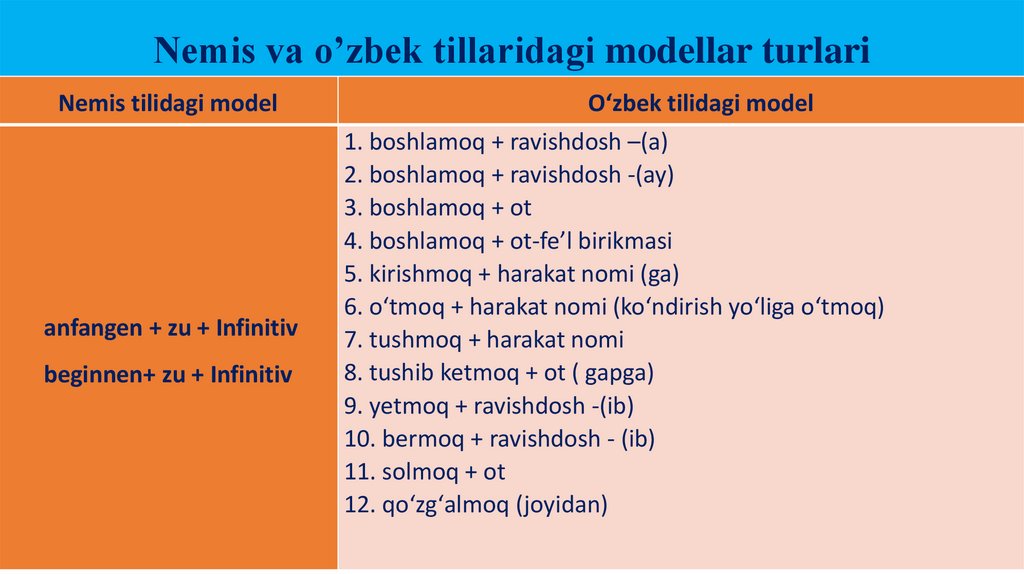 Nemis va o’zbek tillaridagi modellar turlari

| Nemis tilidagi model | O‘zbek tilidagi model |
|---|---|
| anfangen + zu + Infinitiv<br>beginnen+ zu + Infinitiv | 1. boshlamoq + ravishdosh –(a)<br>2. boshlamoq + ravishdosh -(ay)<br>3. boshlamoq + ot<br>4. boshlamoq + ot-fe’l birikmasi<br>5. kirishmoq + harakat nomi (ga)<br>6. o‘tmoq + harakat nomi (ko‘ndirish yo‘liga o‘tmoq)<br>7. tushmoq + harakat nomi<br>8. tushib ketmoq + ot ( gapga)<br>9. yetmoq + ravishdosh -(ib)<br>10. bermoq + ravishdosh - (ib)<br>11. solmoq + ot<br>12. qo‘zg‘almoq (joyidan) |